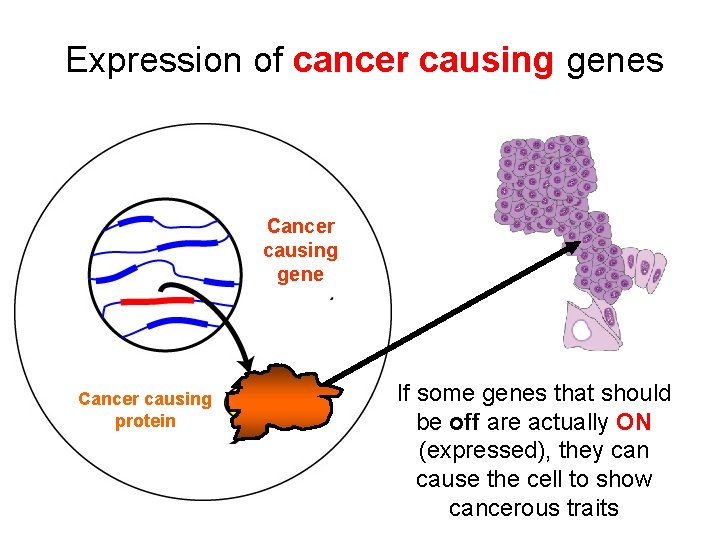 Expression of cancer causing genes

Cancer causing gene

Cancer causing protein

If some genes that should be off are actually ON (expressed), they can cause the cell to show cancerous traits